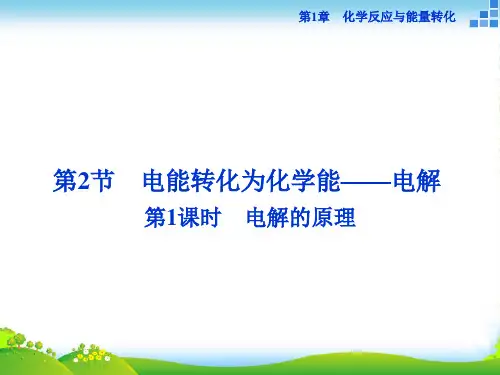 第1章　化学反应与能量转化

第2节　电能转化为化学能——电解

第1课时　电解的原理